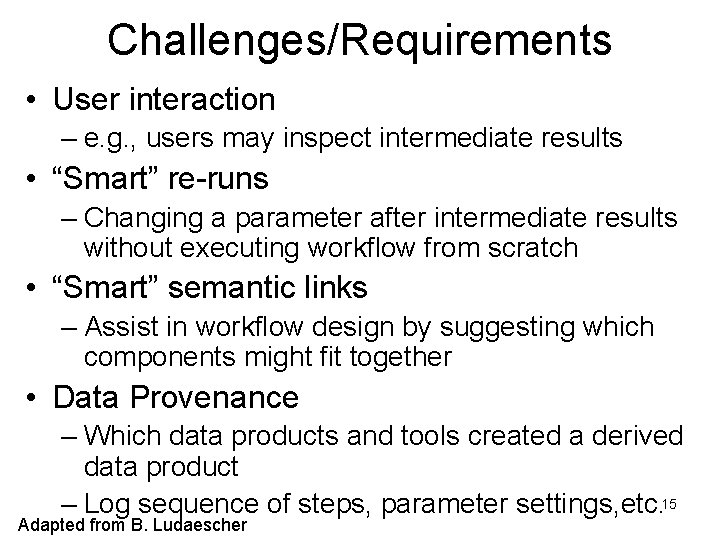 Challenges/Requirements

• User interaction
– e.g., users may inspect intermediate results

• “Smart” re-runs
– Changing a parameter after intermediate results without executing workflow from scratch

• “Smart” semantic links
– Assist in workflow design by suggesting which components might fit together

• Data Provenance
– Which data products and tools created a derived data product
– Log sequence of steps, parameter settings,etc.

15

Adapted from B. Ludaescher